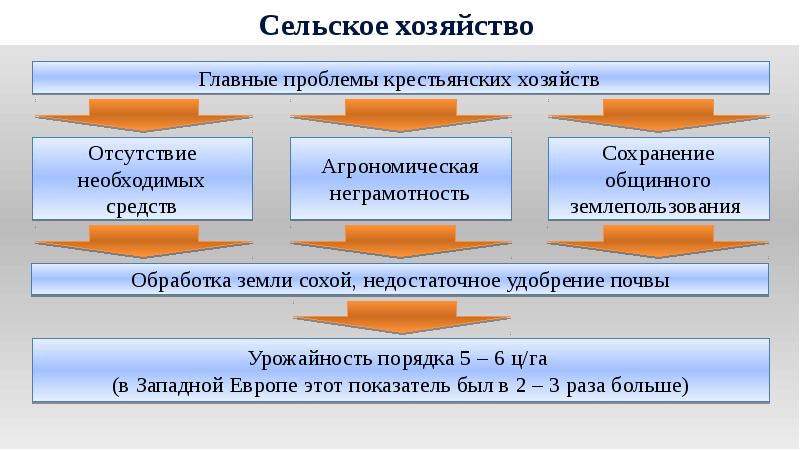 Сельское хозяйство

Главные проблемы крестьянских хозяйств

Отсутствие необходимых средств

Агрономическая неграмотность

Сохранение общинного землепользования

Обработка земли сохой, недостаточное удобрение почвы

Урожайность порядка 5 – 6 ц/га
(в Западной Европе этот показатель был в 2 – 3 раза больше)